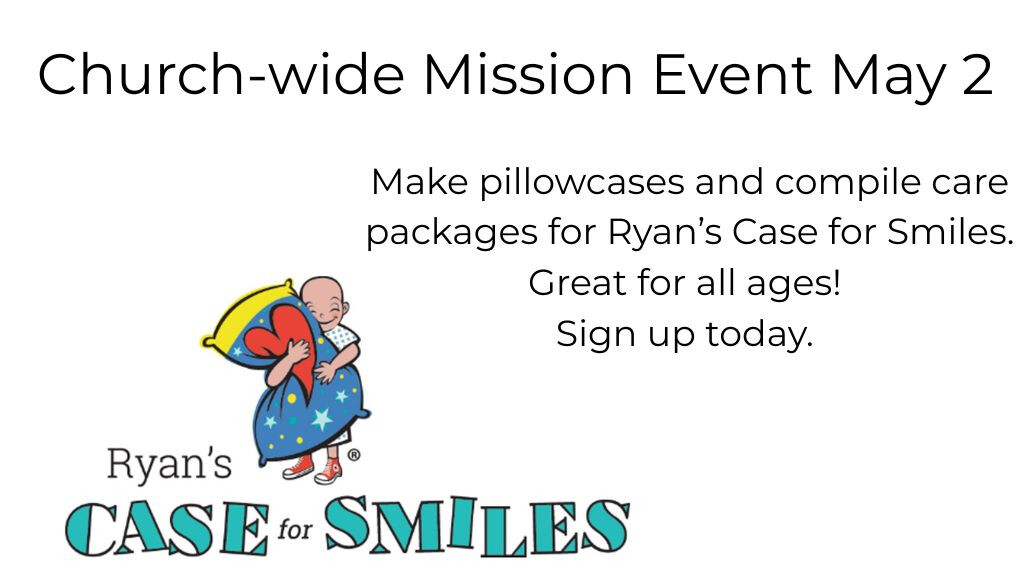 Church-wide Mission Event May 2

Make pillowcases and compile care packages for Ryan's Case for Smiles. Great for all ages! Sign up today.

Ryan's
®
CASE for SMILES